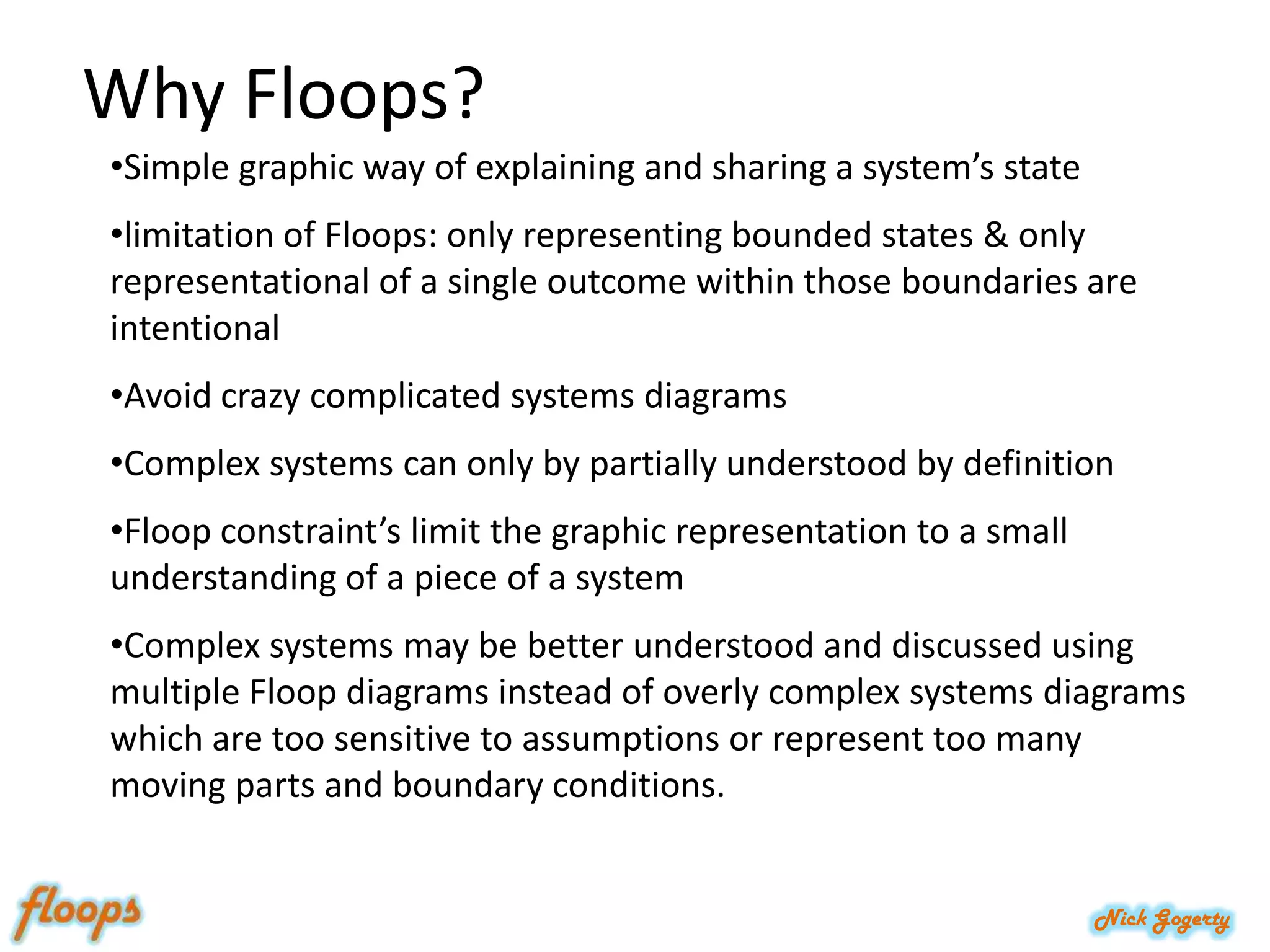 Why Floops?

•Simple graphic way of explaining and sharing a system’s state

•limitation of Floops: only representing bounded states & only representational of a single outcome within those boundaries are intentional

•Avoid crazy complicated systems diagrams

•Complex systems can only by partially understood by definition

•Floop constraint’s limit the graphic representation to a small understanding of a piece of a system

•Complex systems may be better understood and discussed using multiple Floop diagrams instead of overly complex systems diagrams which are too sensitive to assumptions or represent too many moving parts and boundary conditions.

floops

Nick Gogerty